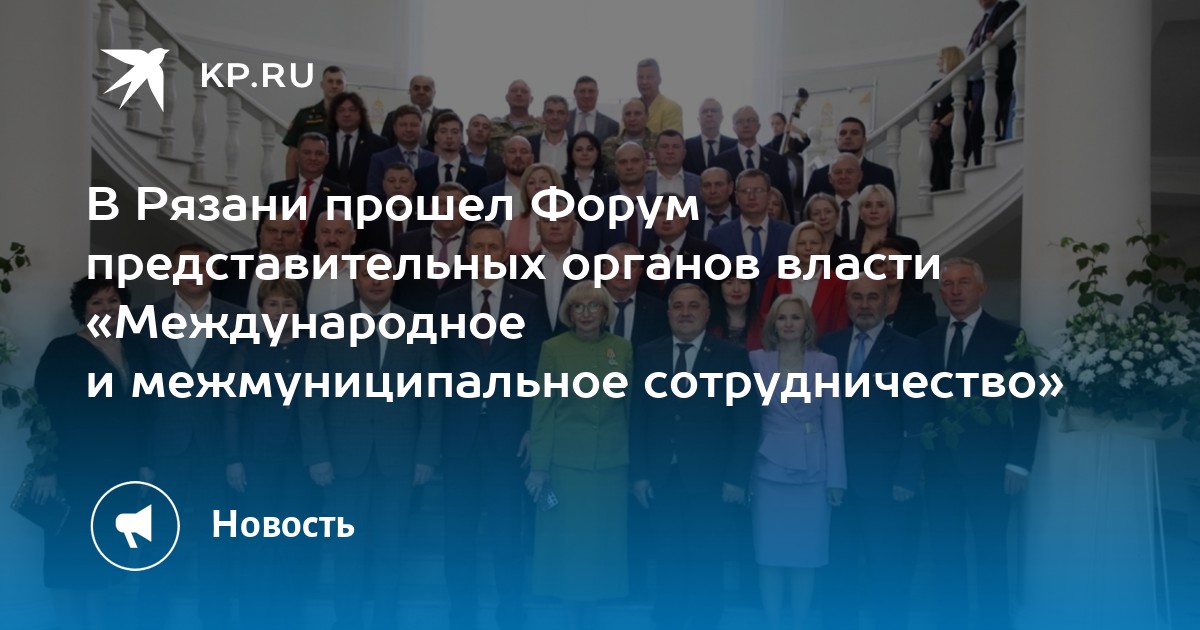 KP.RU

В Рязани прошел Форум представительных органов власти «Международное и межмуниципальное сотрудничество»

Новость